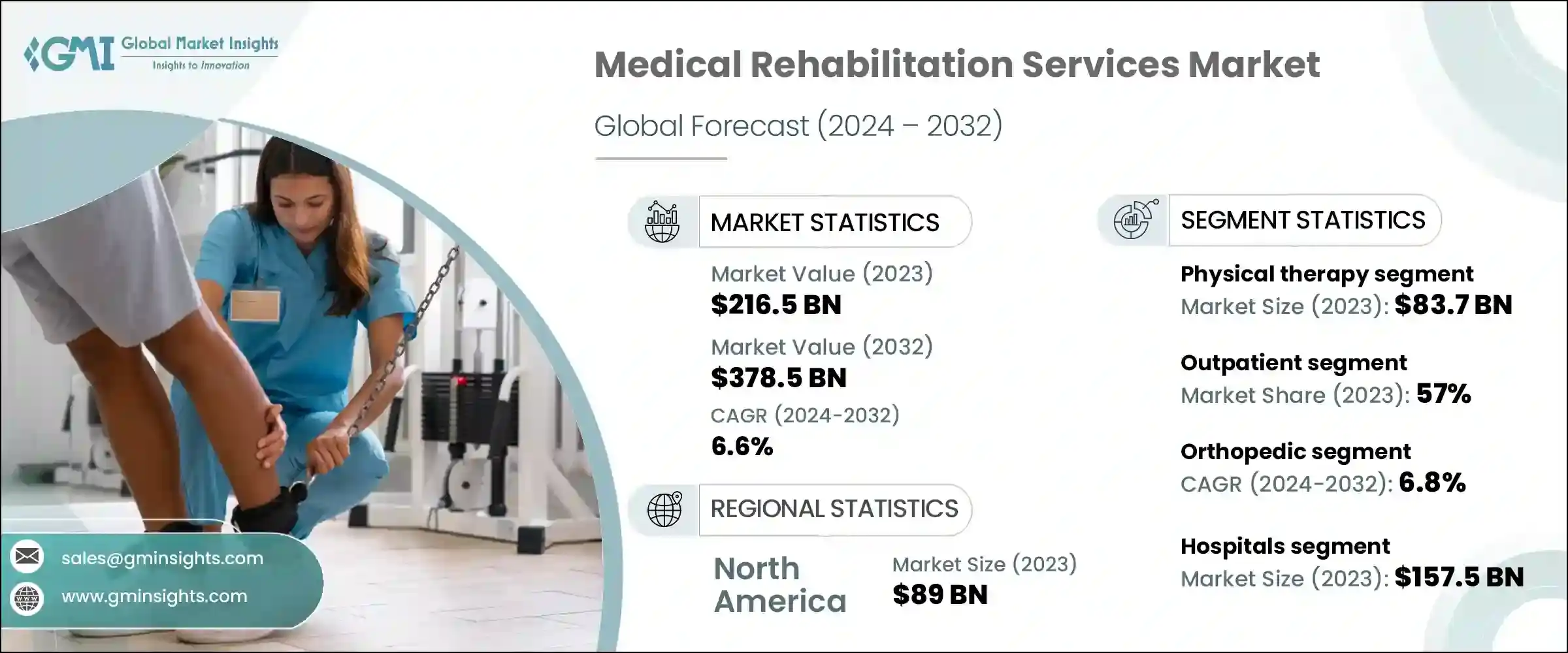 GMI Global Market Insights
Insights to Innovation

Medical Rehabilitation Services Market

Global Forecast (2024 – 2032)

MARKET STATISTICS

Market Value (2023)
$216.5 BN

Market Value (2032)
$378.5 BN

CAGR (2024-2032)
6.6%

REGIONAL STATISTICS

North America

Market Size (2023)
$89 BN

SEGMENT STATISTICS

Physical therapy segment
Market Size (2023): $83.7 BN

Outpatient segment
Market Share (2023): 57%

Orthopedic segment
CAGR (2024-2032): 6.8%

Hospitals segment
Market Size (2023): $157.5 BN

sales@gminsights.com

www.gminsights.com